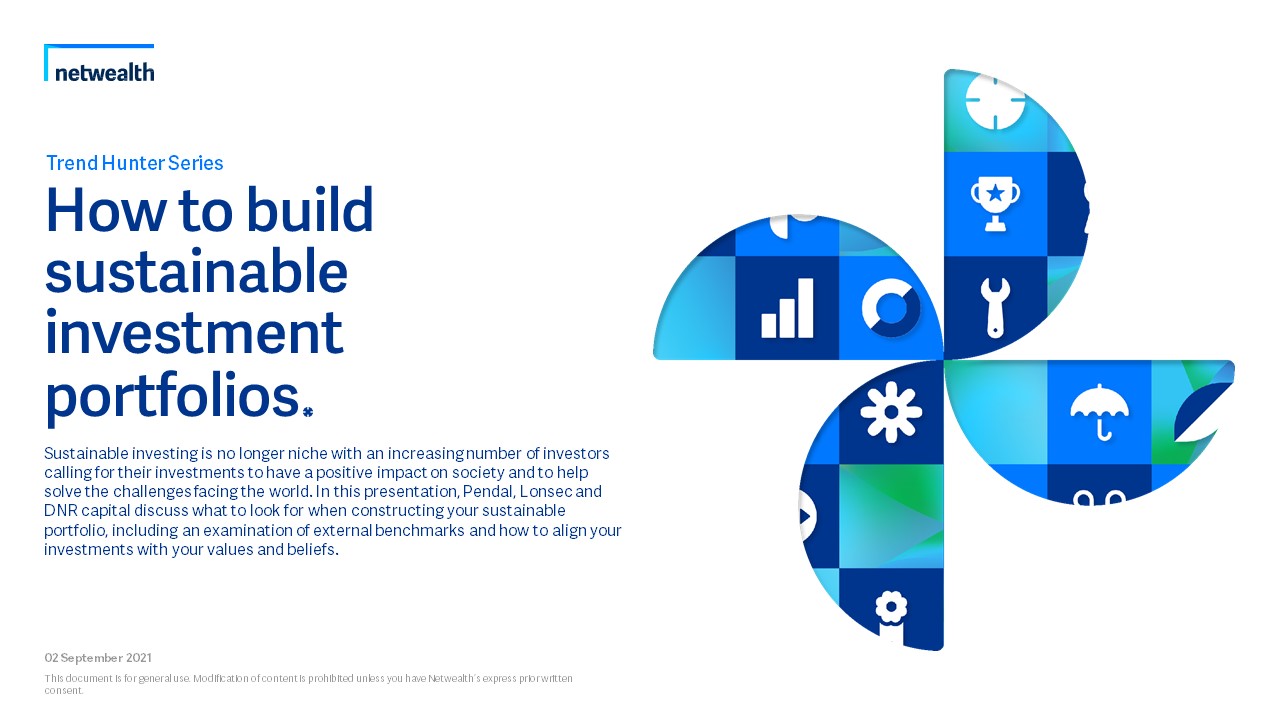 netwealth

Trend Hunter Series

How to build sustainable investment portfolios.

Sustainable investing is no longer niche with an increasing number of investors calling for their investments to have a positive impact on society and to help solve the challenges facing the world. In this presentation, Pendal, Lonsec and DNR capital discuss what to look for when constructing your sustainable portfolio, including an examination of external benchmarks and how to align your investments with your values and beliefs.

02 September 2021

This document is for general use. Modification of content is prohibited unless you have Netwealth's express prior written consent.